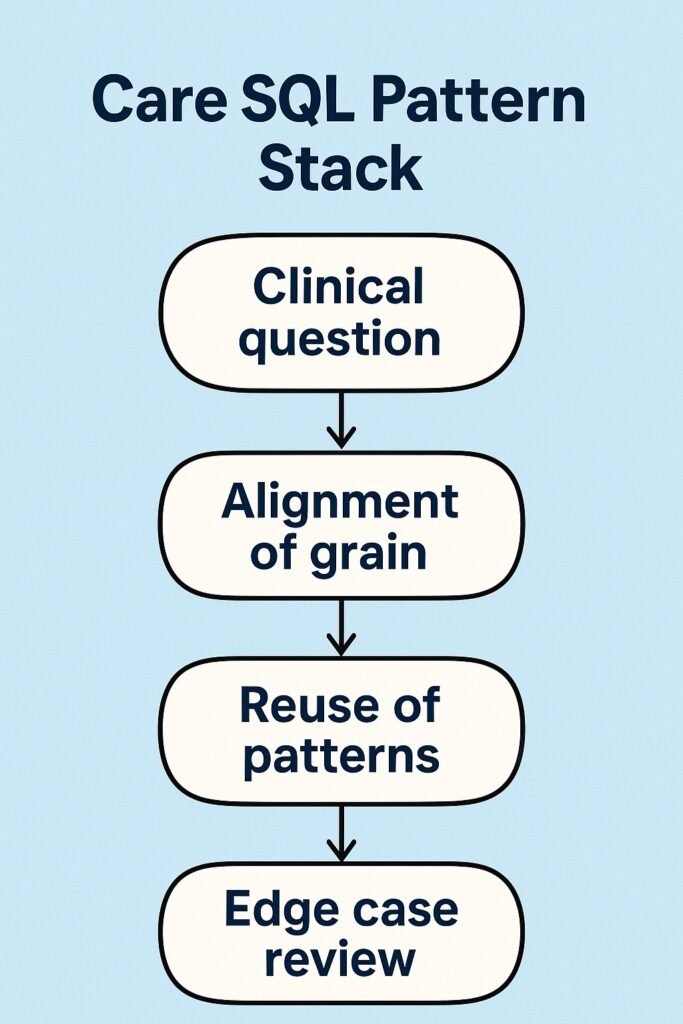 Care SQL Pattern Stack

Clinical question

Alignment of grain

Reuse of patterns

Edge case review